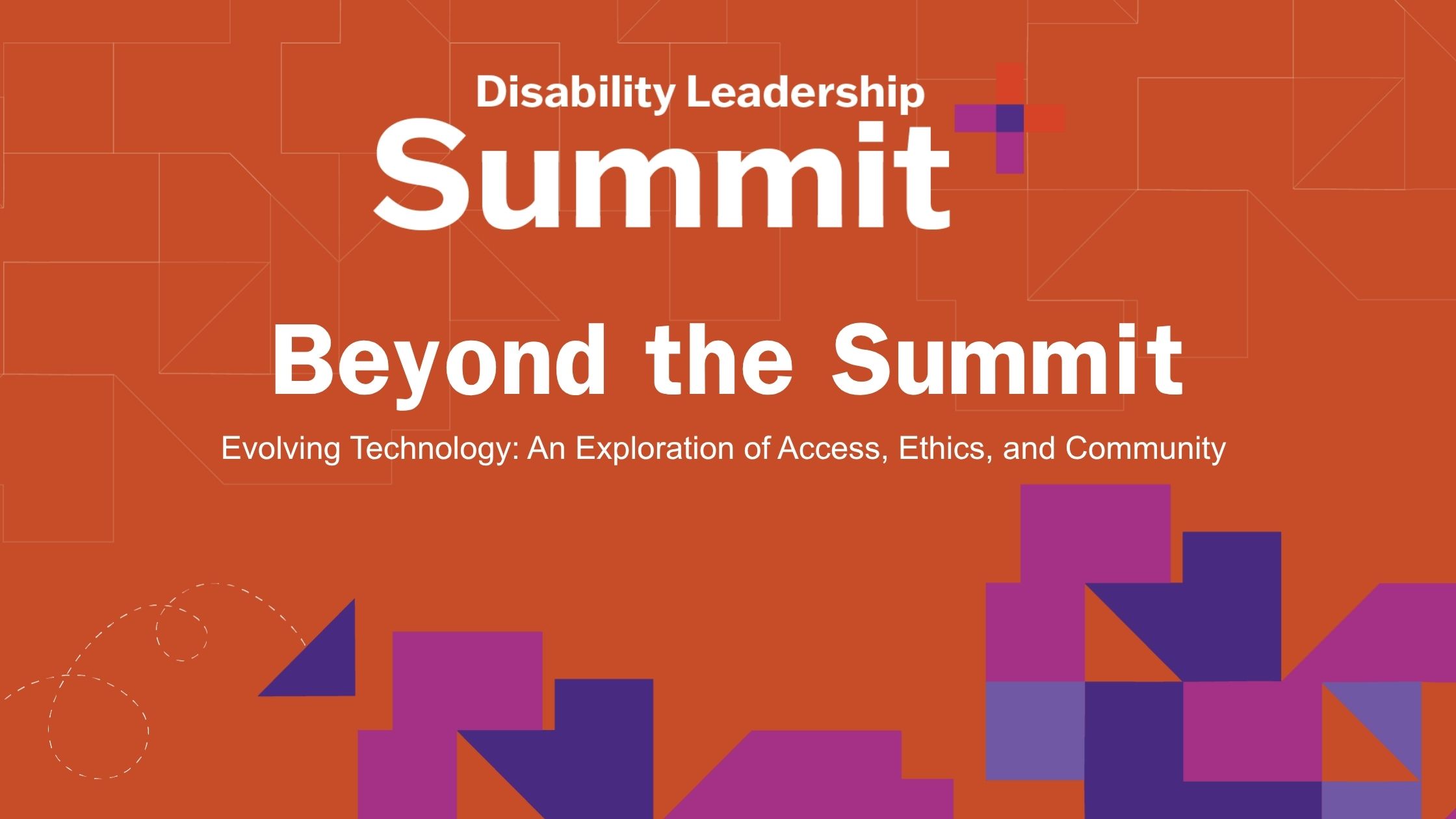 Disability Leadership
Summit

Beyond the Summit

Evolving Technology: An Exploration of Access, Ethics, and Community